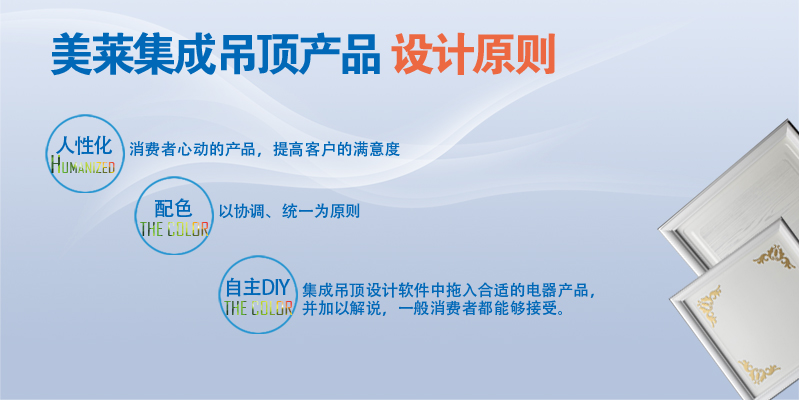 美莱集成吊顶产品 设计原则

人性化
HUMANIZED
消费者心动的产品，提高客户的满意度

配色
THE COLOR
以协调、统一为原则

自主DIY
THE COLOR
集成吊顶设计软件中拖入合适的电器产品，并加以解说，一般消费者都能够接受。